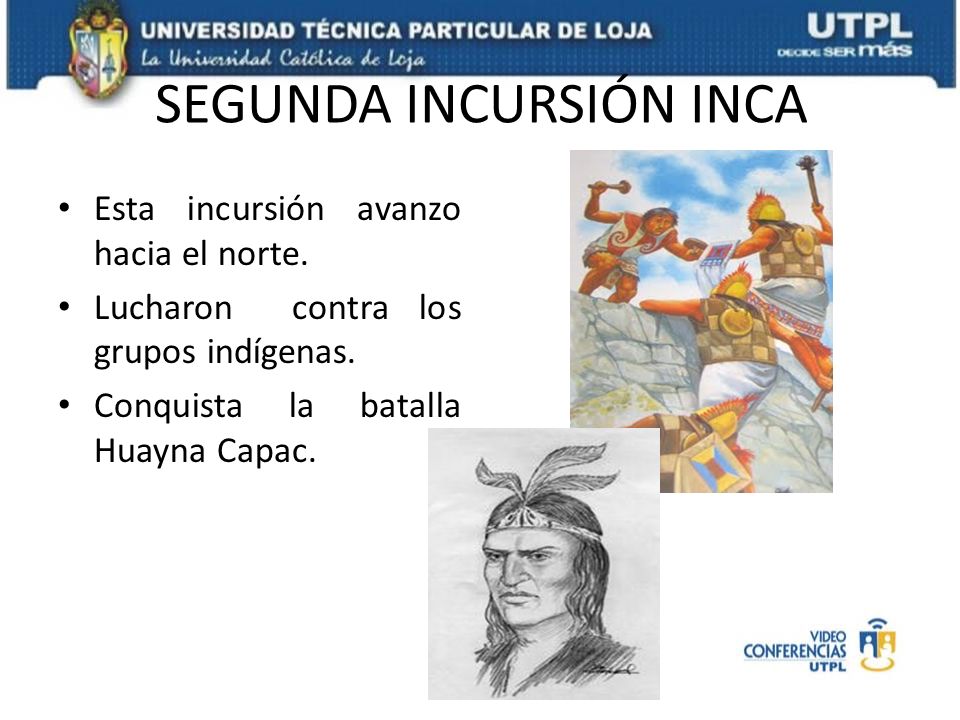 UNIVERSIDAD TÉCNICA PARTICULAR DE LOJA
La Universidad Católica de Loja

UTPL
DECIDE SER más

SEGUNDA INCURSIÓN INCA

• Esta incursión avanzo hacia el norte.
• Lucharon contra los grupos indígenas.
• Conquista la batalla Huayna Capac.

VIDEO CONFERENCIAS UTPL